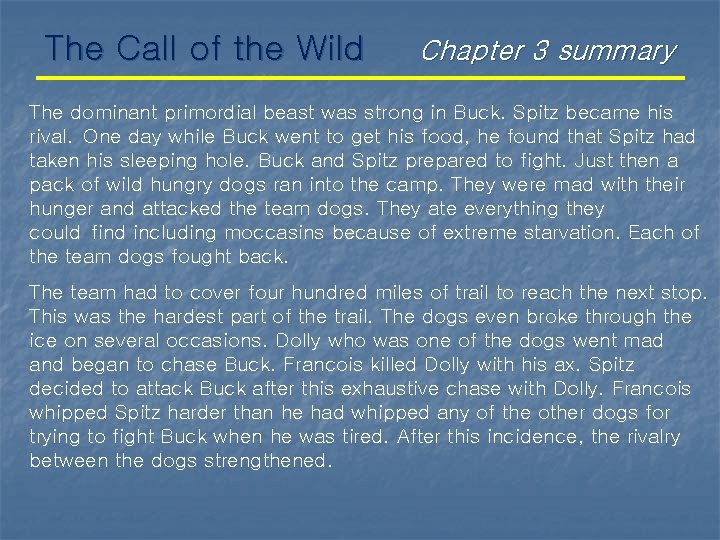 The Call of the Wild Chapter 3 summary

The dominant primordial beast was strong in Buck. Spitz became his rival. One day while Buck went to get his food, he found that Spitz had taken his sleeping hole. Buck and Spitz prepared to fight. Just then a pack of wild hungry dogs ran into the camp. They were mad with their hunger and attacked the team dogs. They ate everything they could find including moccasins because of extreme starvation. Each of the team dogs fought back.

The team had to cover four hundred miles of trail to reach the next stop. This was the hardest part of the trail. The dogs even broke through the ice on several occasions. Dolly who was one of the dogs went mad and began to chase Buck. Francois killed Dolly with his ax. Spitz decided to attack Buck after this exhaustive chase with Dolly. Francois whipped Spitz harder than he had whipped any of the other dogs for trying to fight Buck when he was tired. After this incidence, the rivalry between the dogs strengthened.